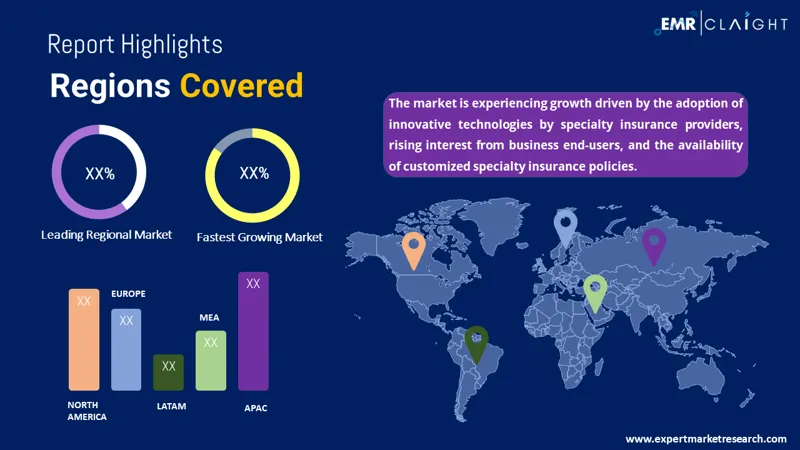 EMR | CLAIGHT

Report Highlights

Regions Covered

The market is experiencing growth driven by the adoption of innovative technologies by specialty insurance providers, rising interest from business end-users, and the availability of customized specialty insurance policies.

XX%

Leading Regional Market

XX%

Fastest Growing Market

XX

NORTH AMERICA

EUROPE

XX

XX

LATAM

MEA

XX

XX

APAC

www.expertmarketresearch.com